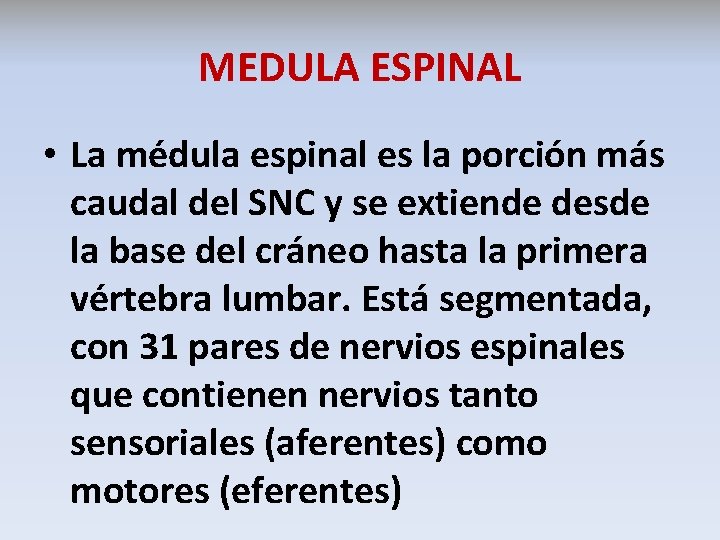 MEDULA ESPINAL

• La médula espinal es la porción más caudal del SNC y se extiende desde la base del cráneo hasta la primera vértebra lumbar. Está segmentada, con 31 pares de nervios espinales que contienen nervios tanto sensoriales (aferentes) como motores (eferentes)